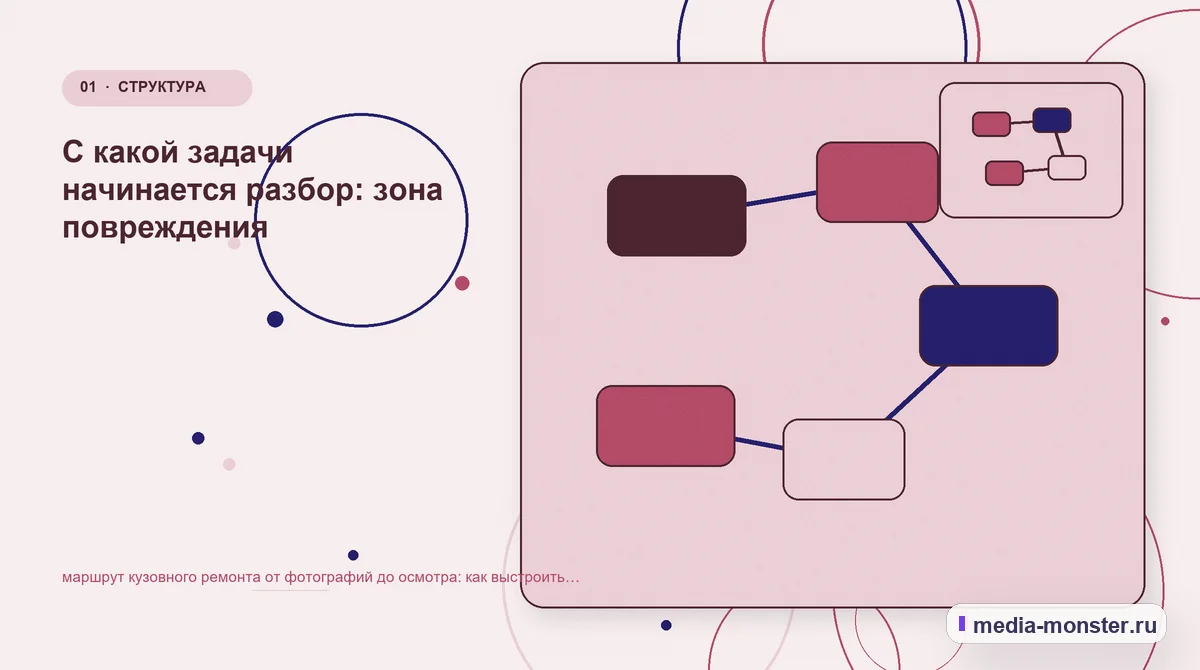 01 · СТРУКТУРА

С какой задачи начинается разбор: зона повреждения

маршрут кузовного ремонта от фотографий до осмотра: как выстроить…

media-monster.ru